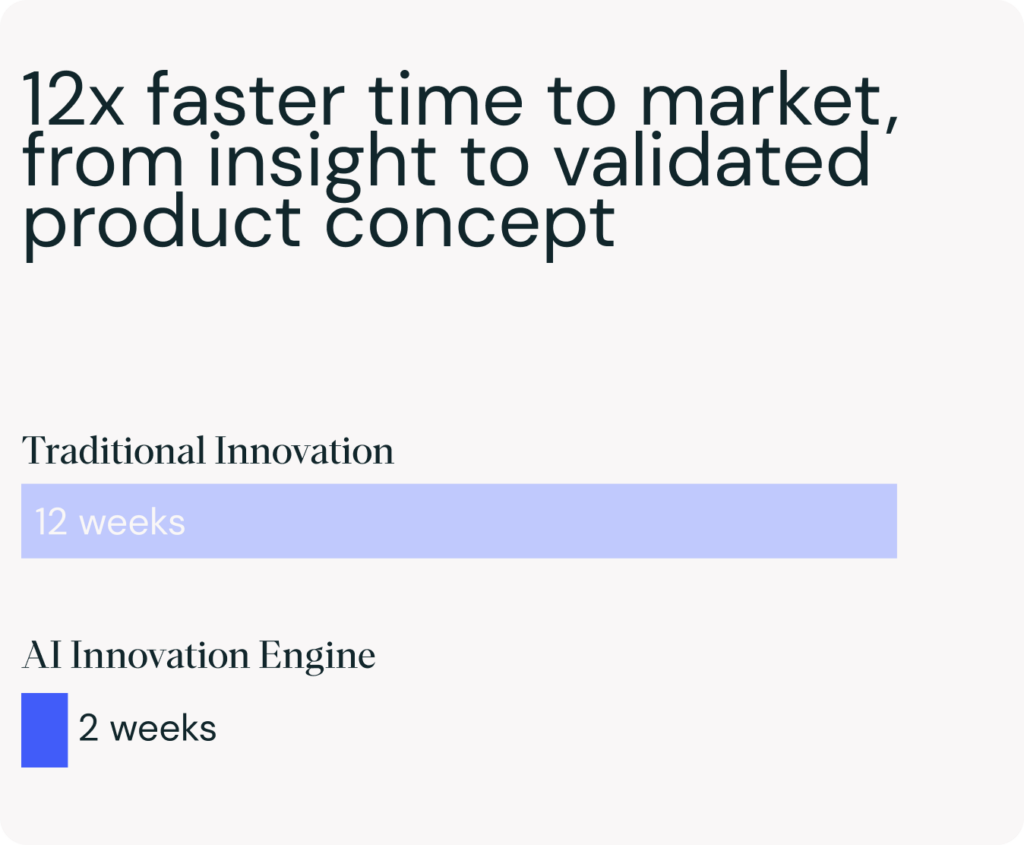 12x faster time to market, from insight to validated product concept

Traditional Innovation

12 weeks

AI Innovation Engine

2 weeks